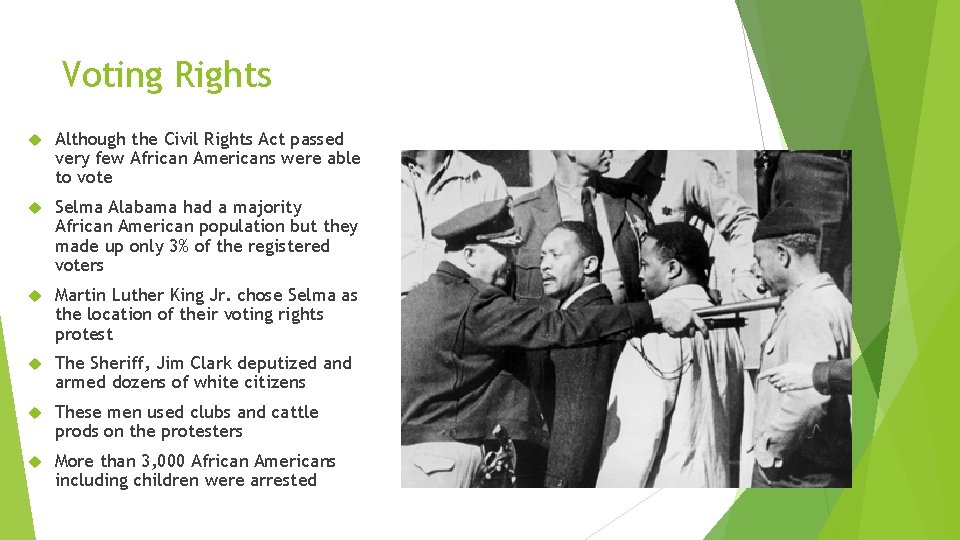 Voting Rights

Although the Civil Rights Act passed very few African Americans were able to vote

Selma Alabama had a majority African American population but they made up only 3% of the registered voters

Martin Luther King Jr. chose Selma as the location of their voting rights protest

The Sheriff, Jim Clark deputized and armed dozens of white citizens

These men used clubs and cattle prods on the protesters

More than 3,000 African Americans including children were arrested